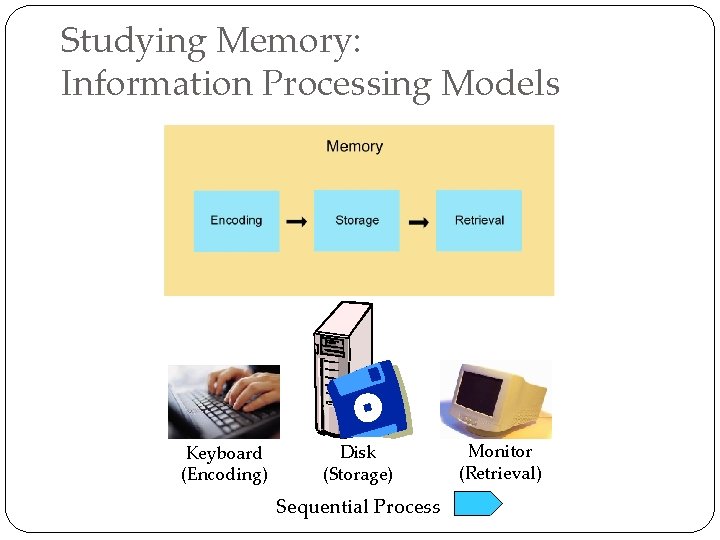 Studying Memory:
Information Processing Models

Memory

Encoding → Storage → Retrieval

Keyboard
(Encoding)

Disk
(Storage)

Monitor
(Retrieval)

Sequential Process